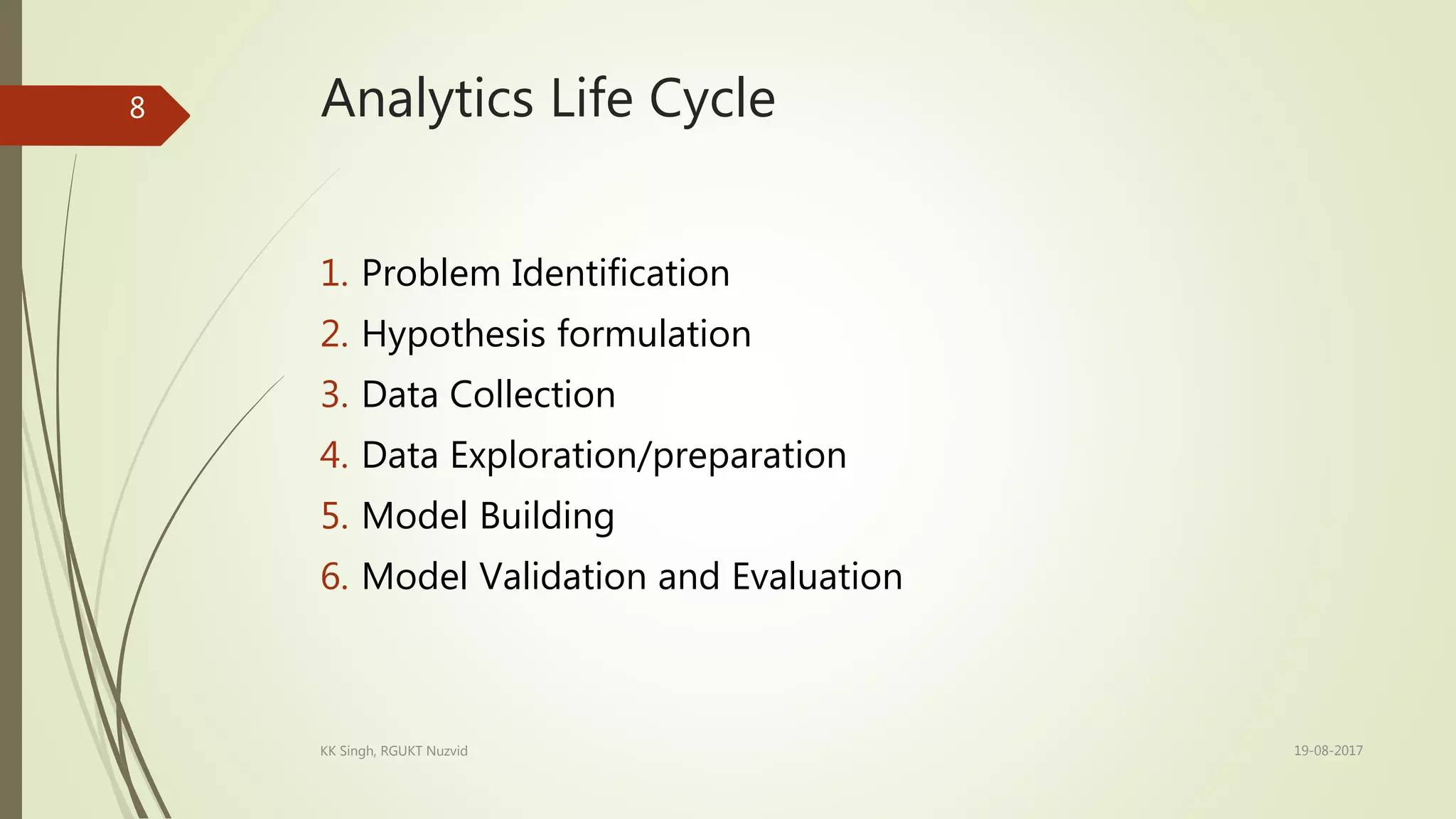 8

Analytics Life Cycle

1. Problem Identification
2. Hypothesis formulation
3. Data Collection
4. Data Exploration/preparation
5. Model Building
6. Model Validation and Evaluation

KK Singh, RGUKT Nuzvid

19-08-2017